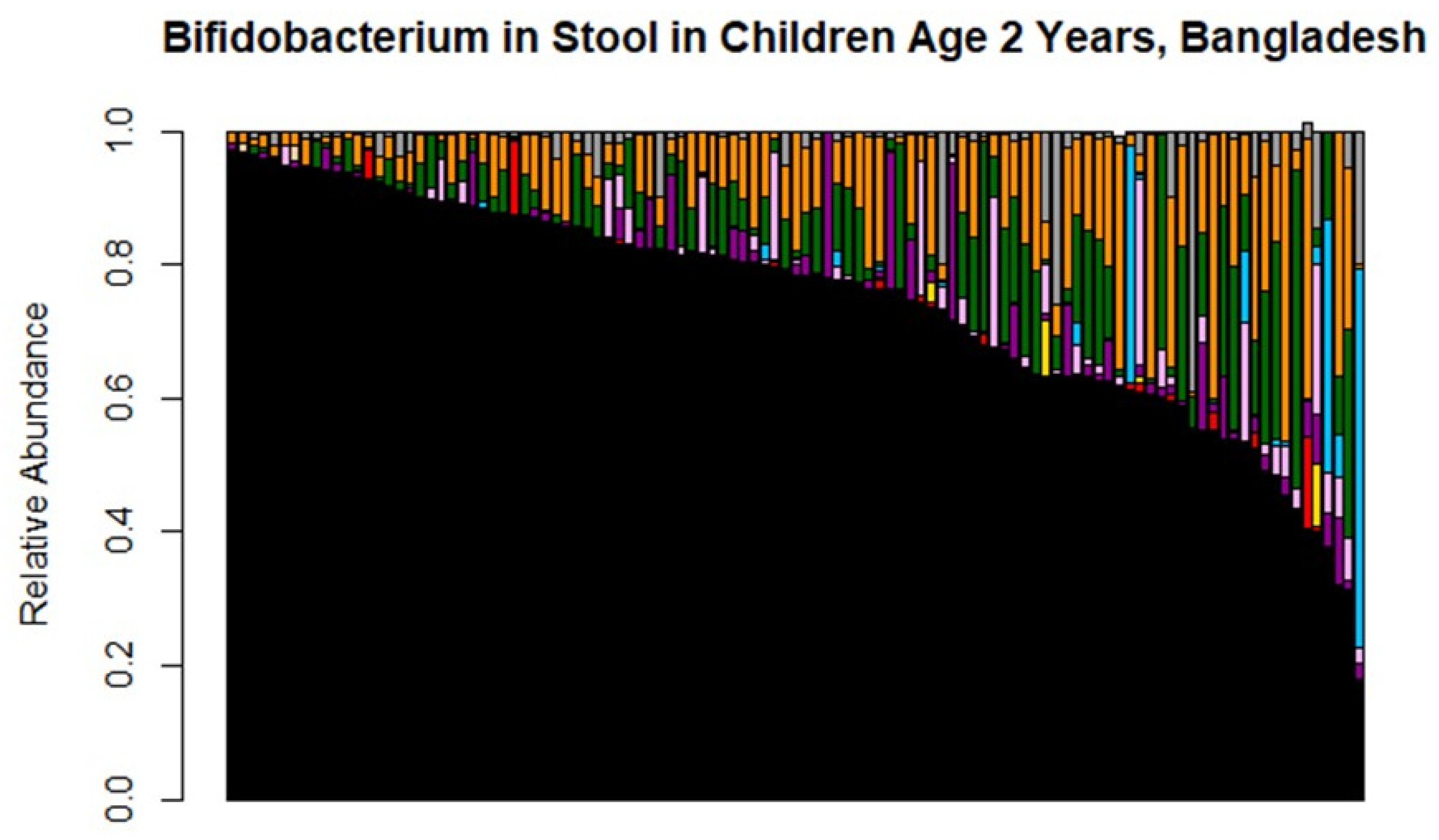 Bifidobacterium in Stool in Children Age 2 Years, Bangladesh

Relative Abundance

1.0
0.8
0.6
0.4
0.2
0.0